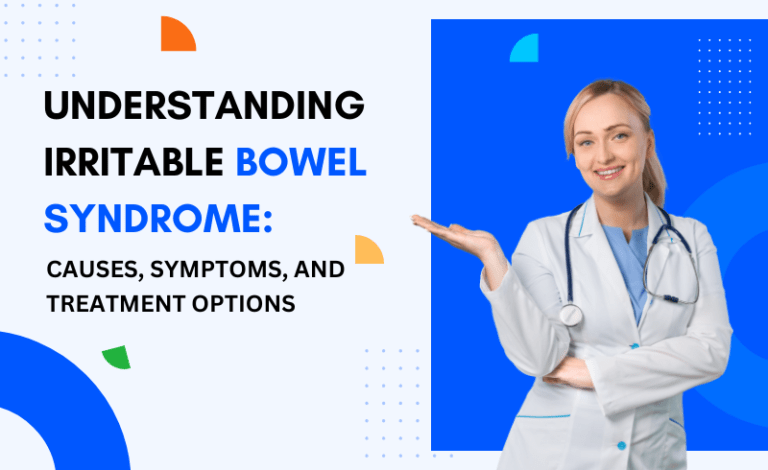 UNDERSTANDING IRRITABLE BOWEL SYNDROME:

CAUSES, SYMPTOMS, AND TREATMENT OPTIONS